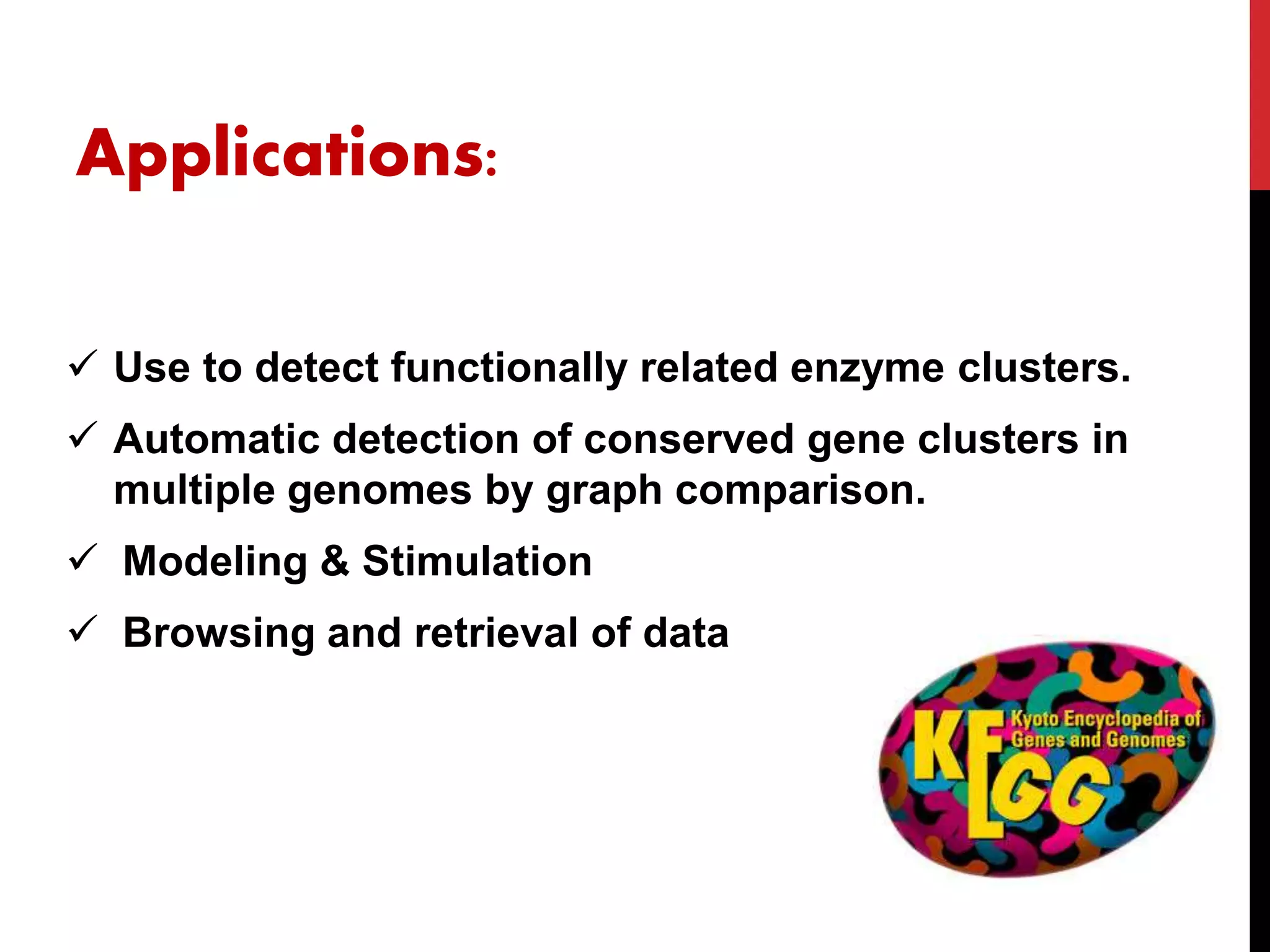 Applications:

✓ Use to detect functionally related enzyme clusters.

✓ Automatic detection of conserved gene clusters in multiple genomes by graph comparison.

✓ Modeling & Stimulation

✓ Browsing and retrieval of data

KEGG
Kyoto Encyclopedia of Genes and Genomes